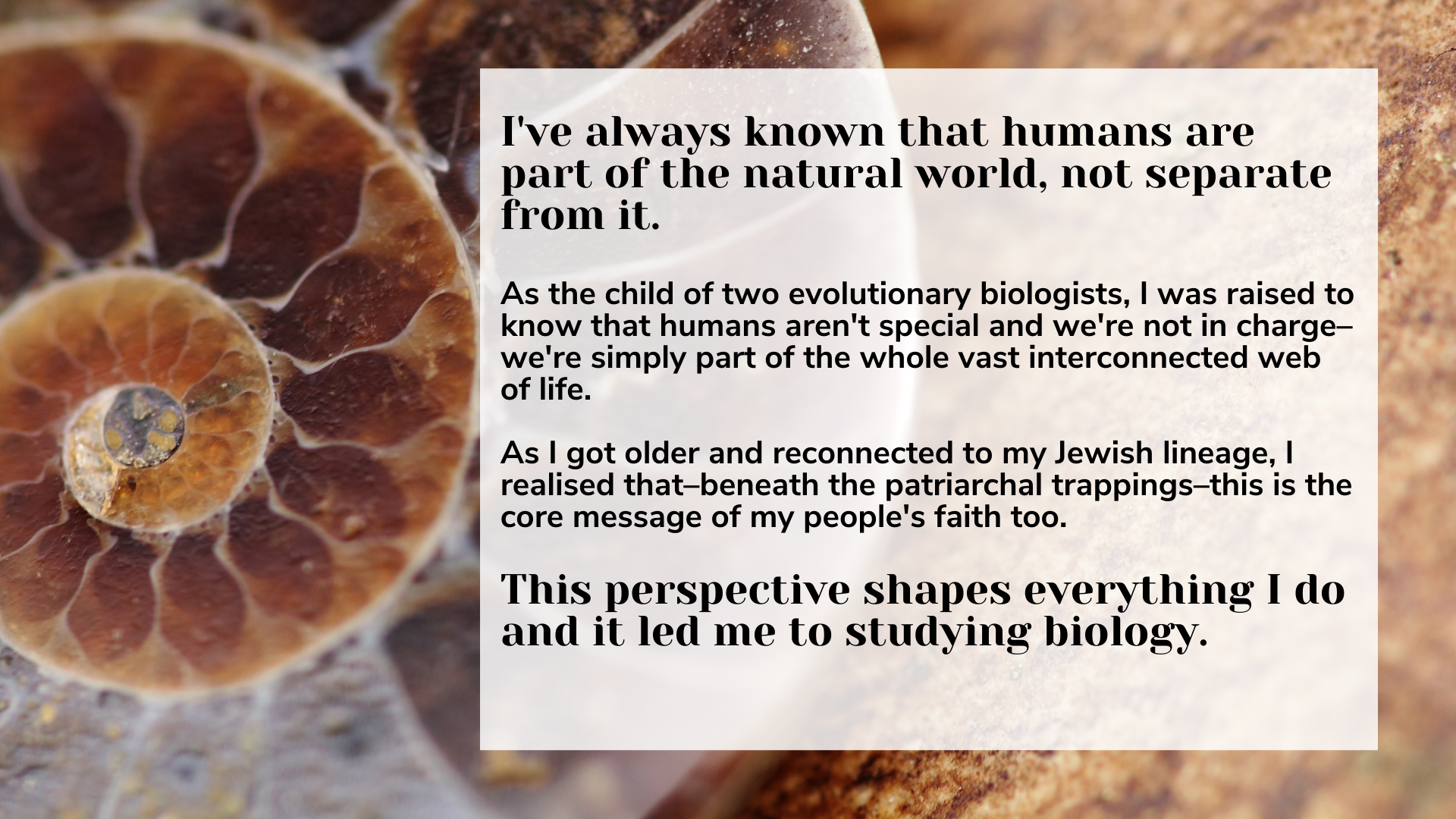 I've always known that humans are part of the natural world, not separate from it.

As the child of two evolutionary biologists, I was raised to know that humans aren't special and we're not in charge–we're simply part of the whole vast interconnected web of life.

As I got older and reconnected to my Jewish lineage, I realised that–beneath the patriarchal trappings–this is the core message of my people's faith too.

This perspective shapes everything I do and it led me to studying biology.